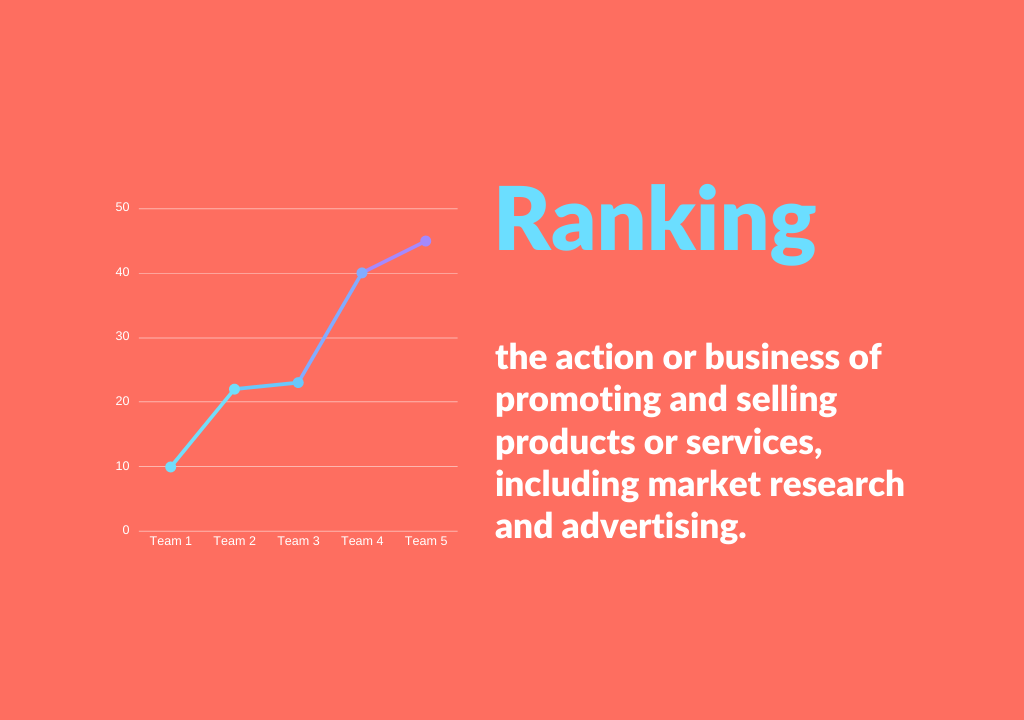 50
40
30
20
10
0
Team 1 Team 2 Team 3 Team 4 Team 5

Ranking

the action or business of promoting and selling products or services, including market research and advertising.